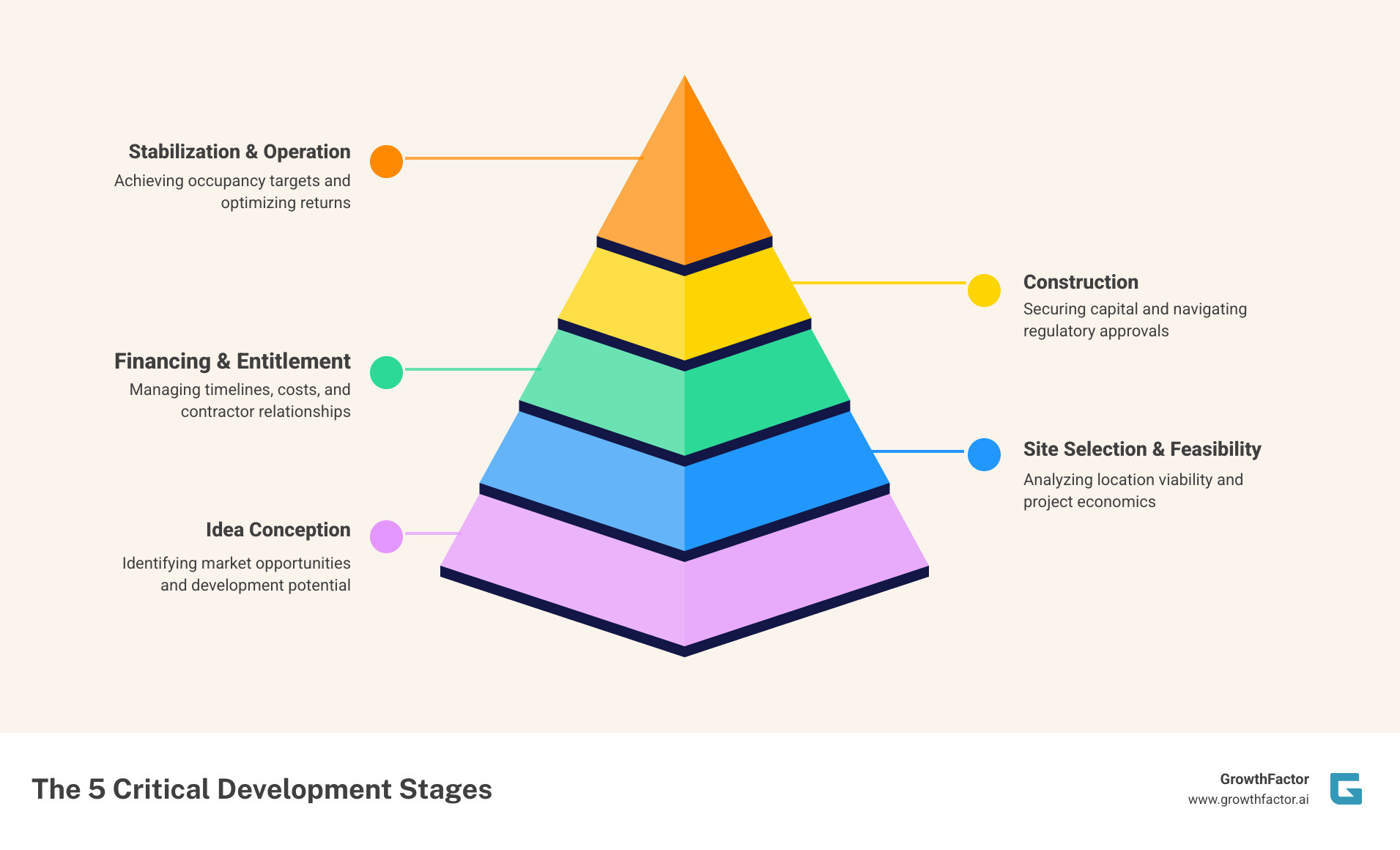 Stabilization & Operation
Achieving occupancy targets and optimizing returns

Construction
Securing capital and navigating regulatory approvals

Financing & Entitlement
Managing timelines, costs, and contractor relationships

Site Selection & Feasibility
Analyzing location viability and project economics

Idea Conception
Identifying market opportunities and development potential

The 5 Critical Development Stages

GrowthFactor
www.growthfactor.ai